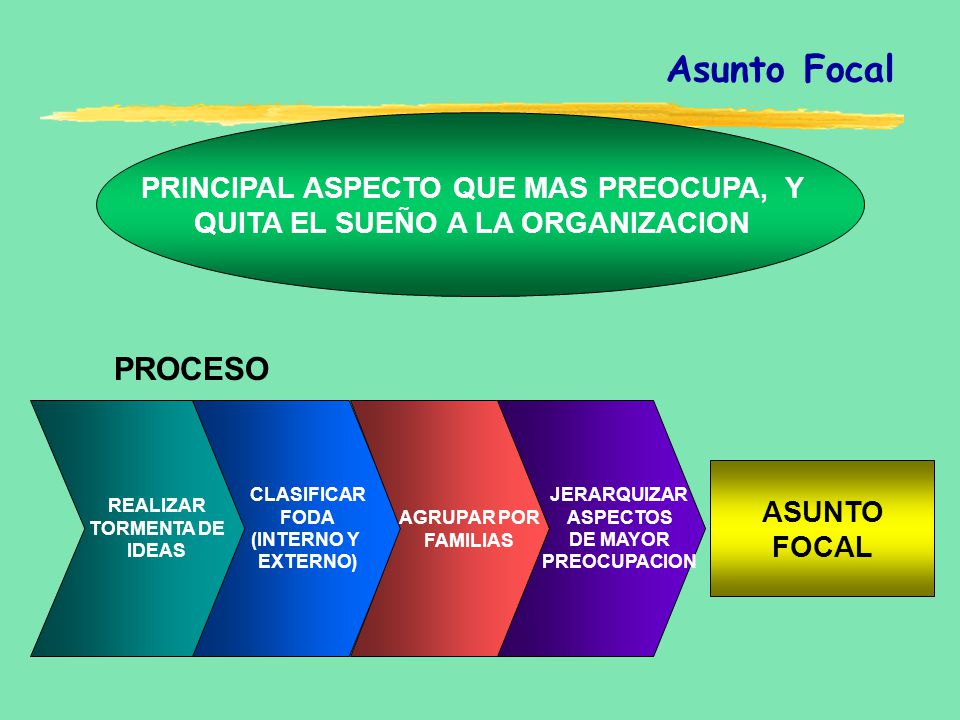 Asunto Focal

PRINCIPAL ASPECTO QUE MAS PREOCUPA, Y QUITA EL SUEÑO A LA ORGANIZACION

PROCESO

REALIZAR TORMENTA DE IDEAS

CLASIFICAR FODA (INTERNO Y EXTERNO)

AGRUPAR POR FAMILIAS

JERARQUIZAR ASPECTOS DE MAYOR PREOCUPACION

ASUNTO FOCAL